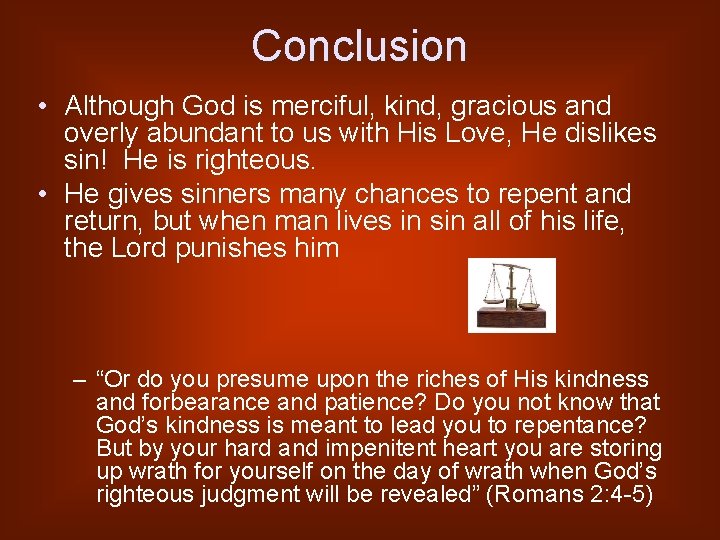 Conclusion

• Although God is merciful, kind, gracious and overly abundant to us with His Love, He dislikes sin! He is righteous.

• He gives sinners many chances to repent and return, but when man lives in sin all of his life, the Lord punishes him

– “Or do you presume upon the riches of His kindness and forbearance and patience? Do you not know that God’s kindness is meant to lead you to repentance? But by your hard and impenitent heart you are storing up wrath for yourself on the day of wrath when God’s righteous judgment will be revealed” (Romans 2:4-5)